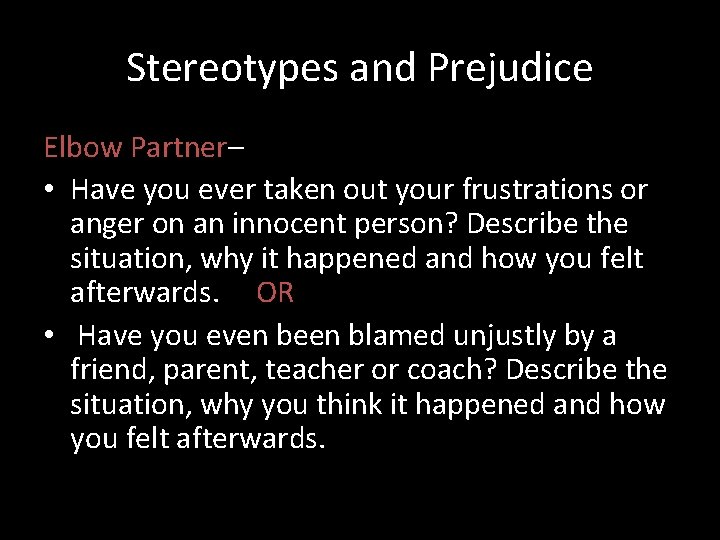 Stereotypes and Prejudice

Elbow Partner–

• Have you ever taken out your frustrations or anger on an innocent person? Describe the situation, why it happened and how you felt afterwards. OR

• Have you even been blamed unjustly by a friend, parent, teacher or coach? Describe the situation, why you think it happened and how you felt afterwards.